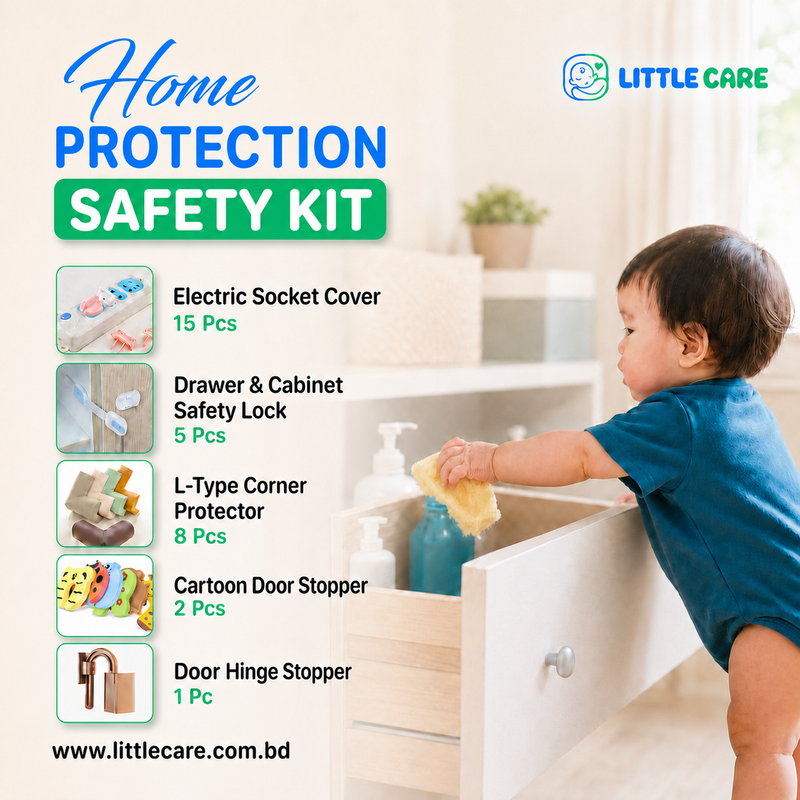 Home
PROTECTION
SAFETY KIT

LITTLE CARE

Electric Socket Cover
15 Pcs

Drawer & Cabinet Safety Lock
5 Pcs

L-Type Corner Protector
8 Pcs

Cartoon Door Stopper
2 Pcs

Door Hinge Stopper
1 Pc

www.littlecare.com.bd